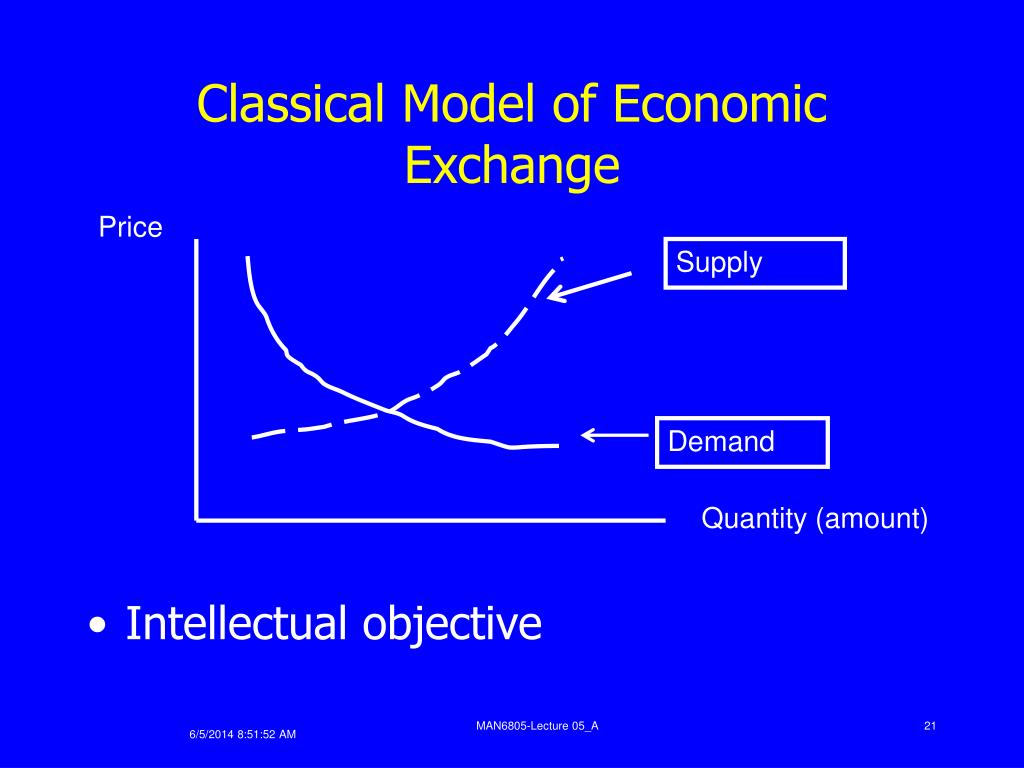 Classical Model of Economic Exchange

Price

Supply

Demand

Quantity (amount)

• Intellectual objective

6/5/2014 8:51:52 AM

MAN6805-Lecture 05_A

21